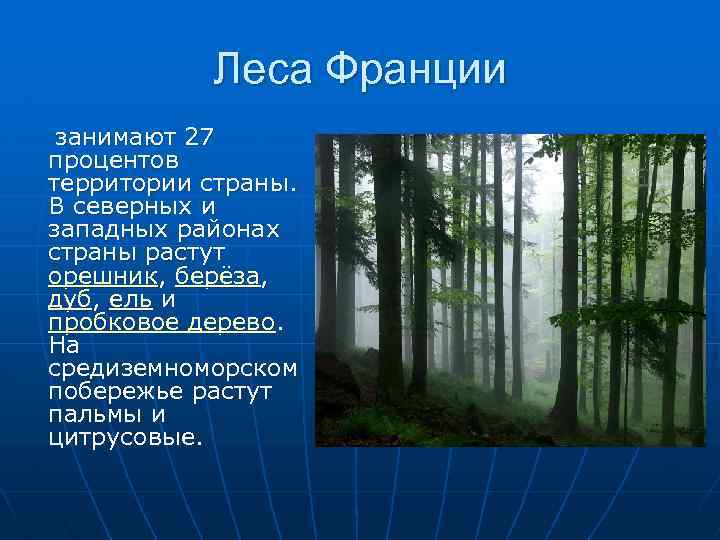 Леса Франции

занимают 27 процентов территории страны. В северных и западных районах страны растут орешник, берёза, дуб, ель и пробковое дерево. На средиземноморском побережье растут пальмы и цитрусовые.